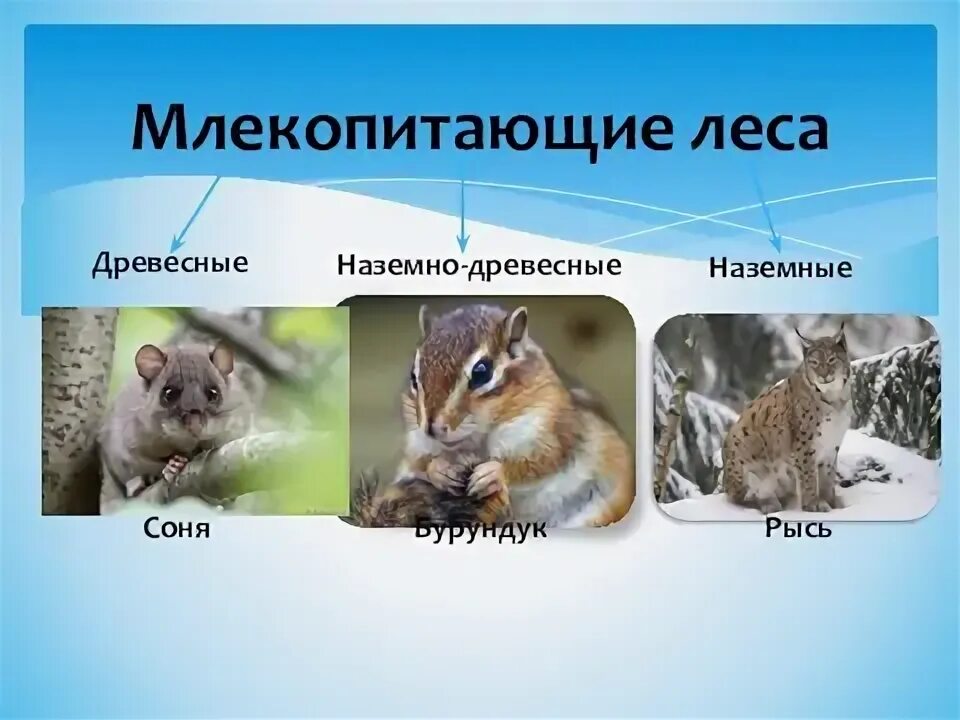 Млекопитающие леса

Древесные

Наземно-древесные

Наземные

Соня

Бурундук

Рысь